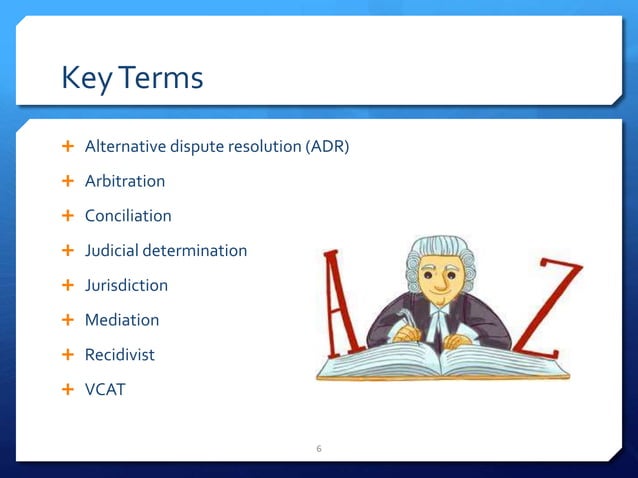 Key Terms

+ Alternative dispute resolution (ADR)
+ Arbitration
+ Conciliation
+ Judicial determination
+ Jurisdiction
+ Mediation
+ Recidivist
+ VCAT

A Z

6